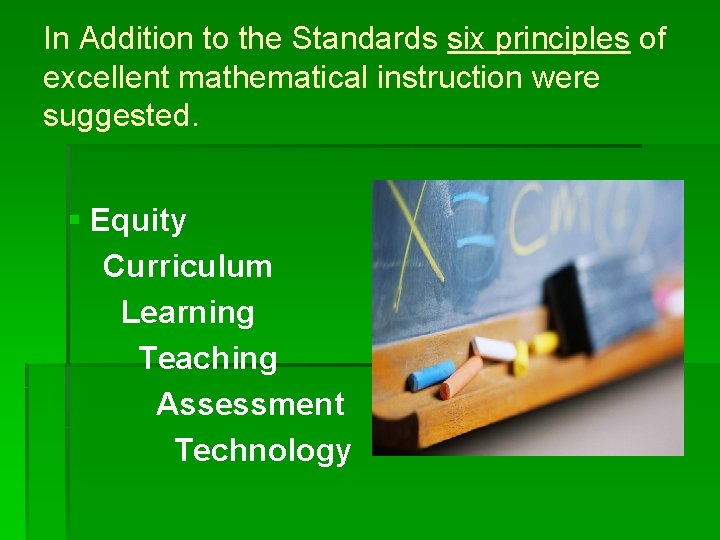 In Addition to the Standards six principles of excellent mathematical instruction were suggested.

Equity
Curriculum
Learning
Teaching
Assessment
Technology